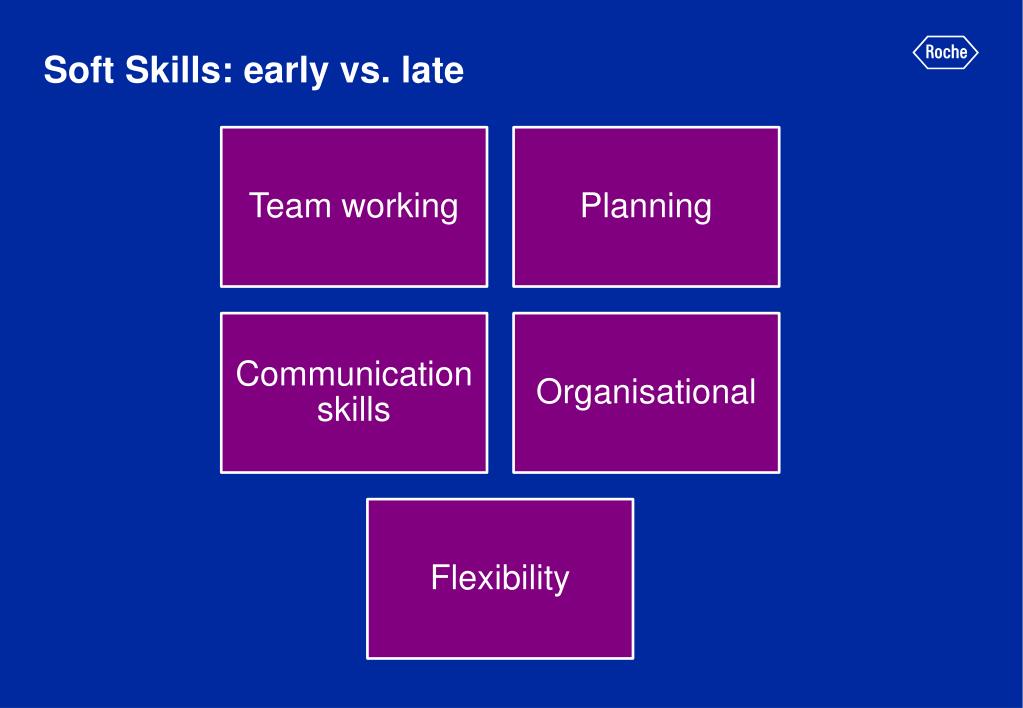 Soft Skills: early vs. late

Roche

Team working

Planning

Communication skills

Organisational

Flexibility